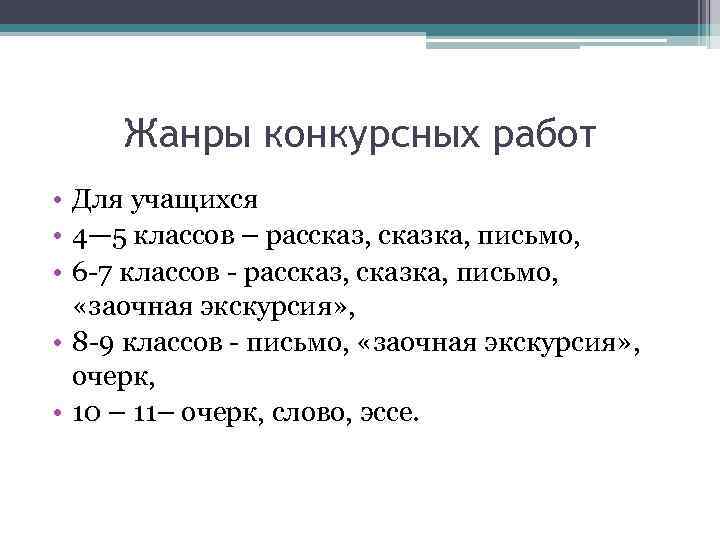 Жанры конкурсных работ

• Для учащихся
• 4—5 классов – рассказ, сказка, письмо,
• 6-7 классов - рассказ, сказка, письмо, «заочная экскурсия»,
• 8-9 классов - письмо, «заочная экскурсия», очерк,
• 10 – 11– очерк, слово, эссе.